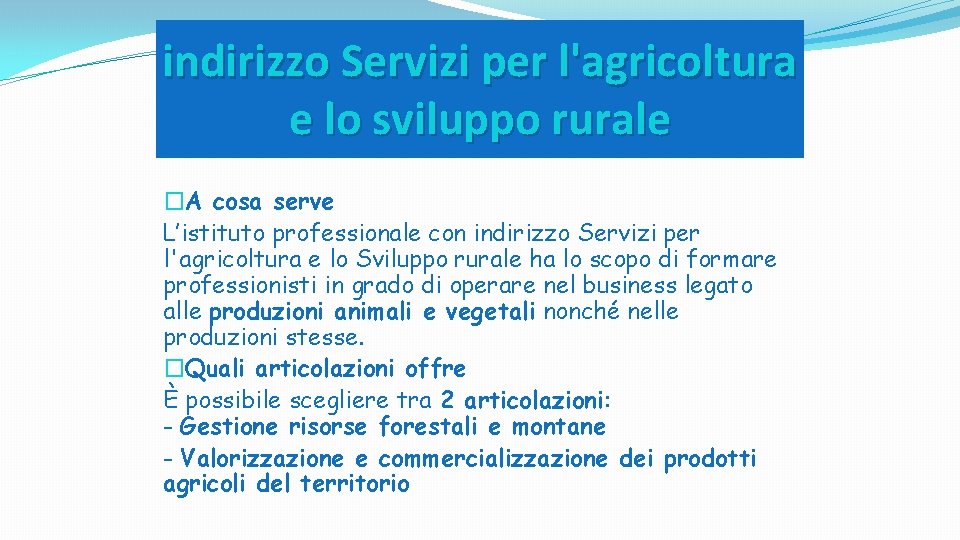 indirizzo Servizi per l'agricoltura e lo sviluppo rurale

�A cosa serve
L’istituto professionale con indirizzo Servizi per l'agricoltura e lo Sviluppo rurale ha lo scopo di formare professionisti in grado di operare nel business legato alle produzioni animali e vegetali nonché nelle produzioni stesse.
�Quali articolazioni offre
È possibile scegliere tra 2 articolazioni:
- Gestione risorse forestali e montane
- Valorizzazione e commercializzazione dei prodotti agricoli del territorio